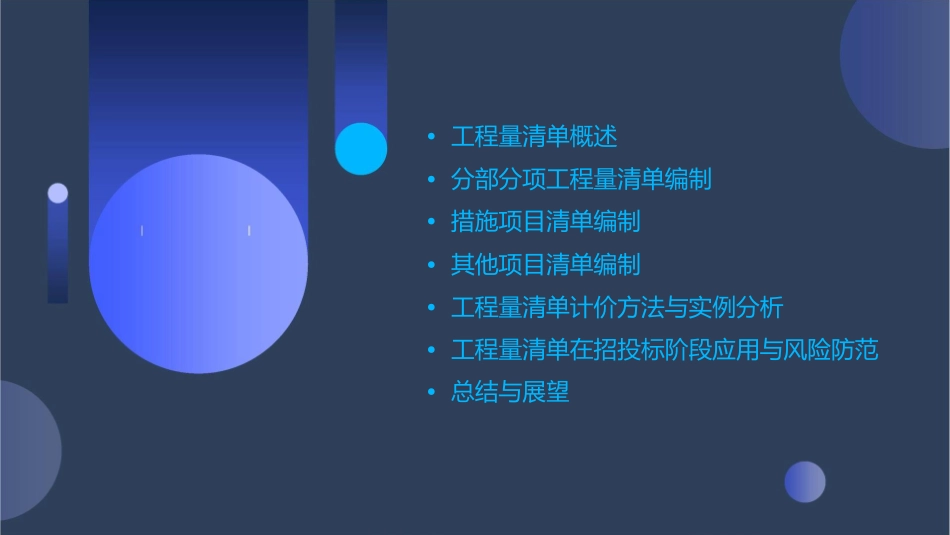 • 工程量清单概述
• 分部分项工程量清单编制
• 措施项目清单编制
• 其他项目清单编制
• 工程量清单计价方法与实例分析
• 工程量清单在招投标阶段应用与风险防范
• 总结与展望